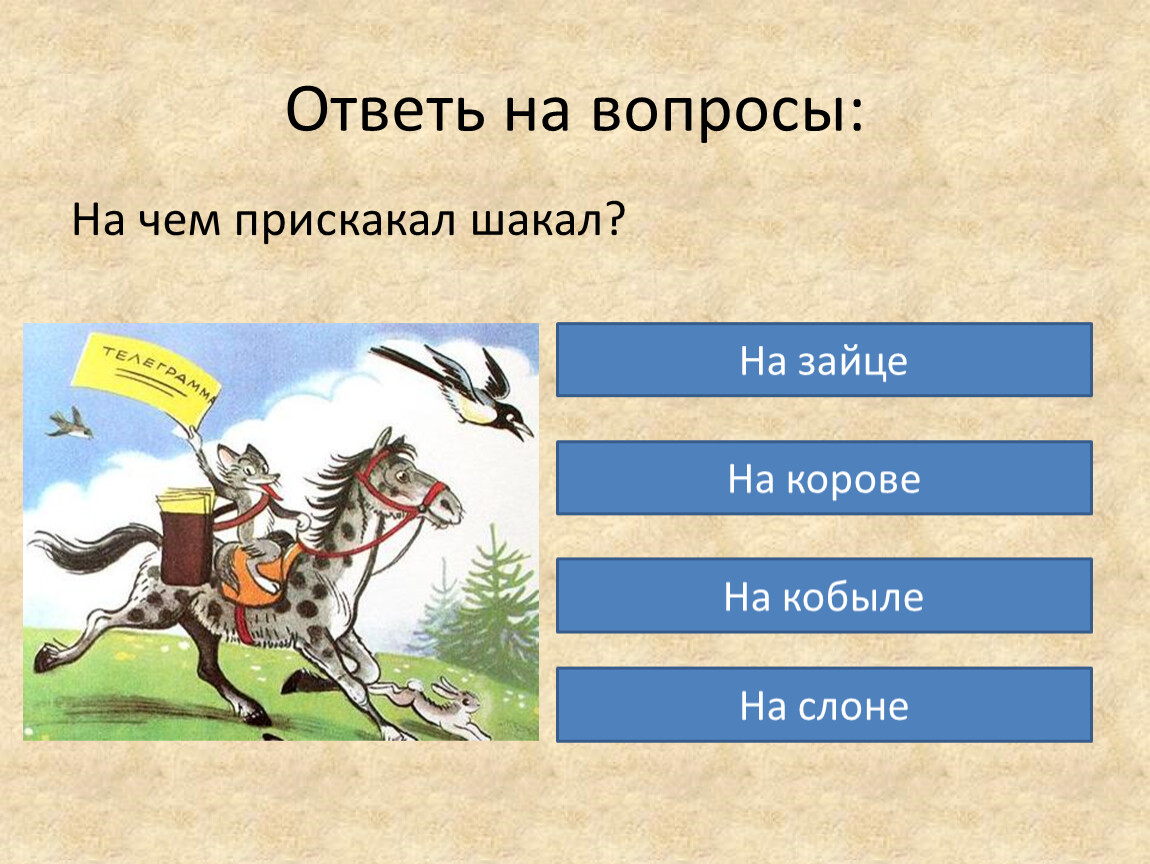 Ответь на вопросы:

На чем прискакал шакал?

ТЕЛЕГРАММА

На зайце

На корове

На кобыле

На слоне